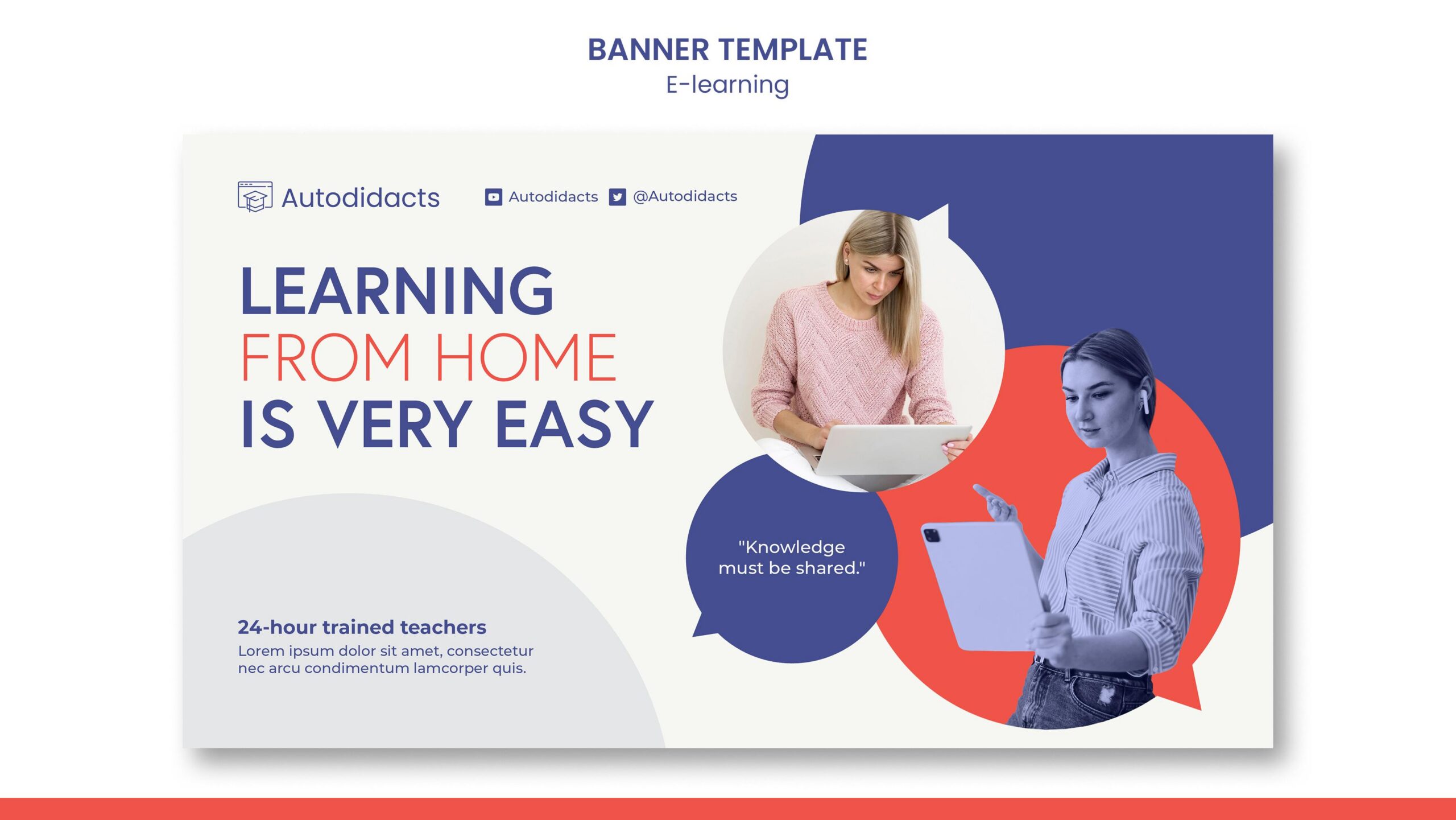 BANNER TEMPLATE
E-learning

Autodidacts

Autodidacts @Autodidacts

LEARNING
FROM HOME
IS VERY EASY

"Knowledge must be shared."

24-hour trained teachers
Lorem ipsum dolor sit amet, consectetur nec arcu condimentum lamcorper quis.